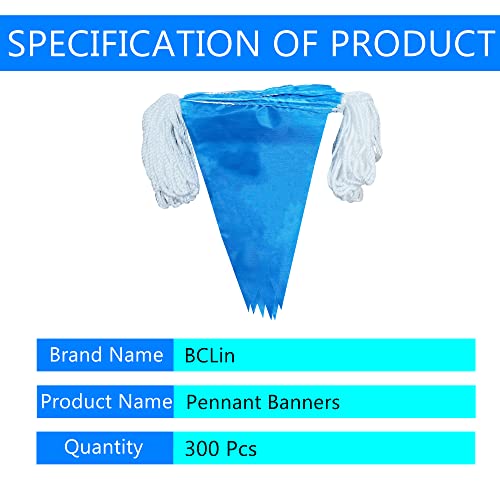 SPECIFICATION OF PRODUCT

| Brand Name | BCLin |
|---|---|
| Product Name | Pennant Banners |
| Quantity | 300 Pcs |